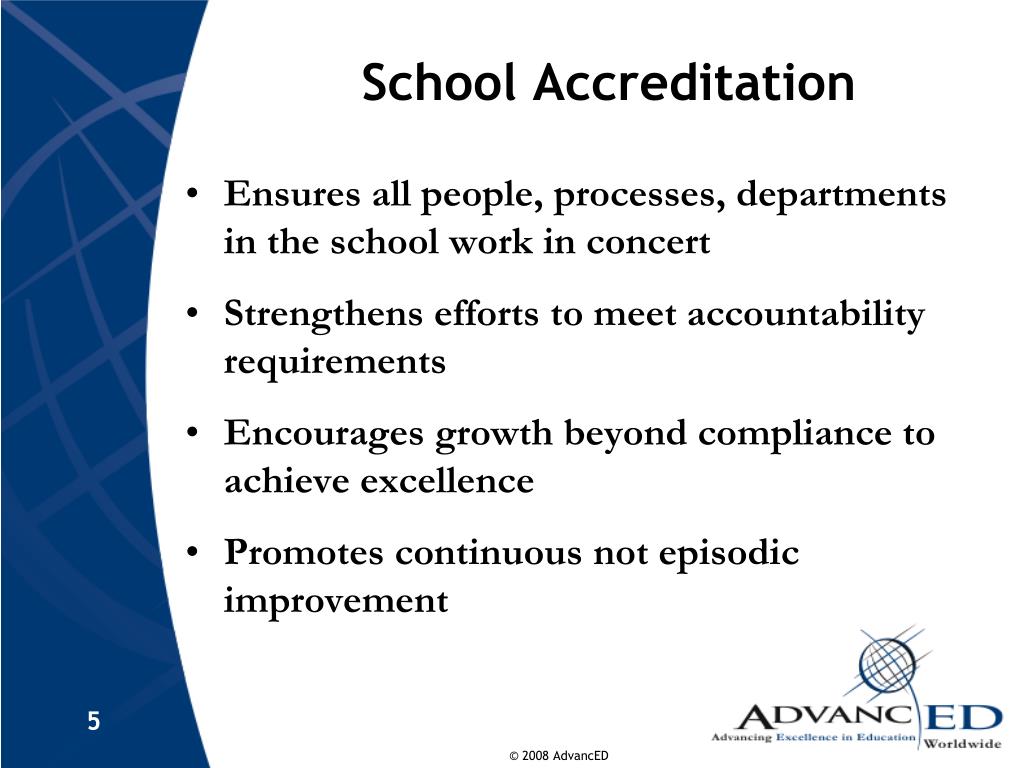 School Accreditation

• Ensures all people, processes, departments in the school work in concert

• Strengthens efforts to meet accountability requirements

• Encourages growth beyond compliance to achieve excellence

• Promotes continuous not episodic improvement

5

ADVANCED
Advancing Excellence in Education
Worldwide

© 2008 AdvancED